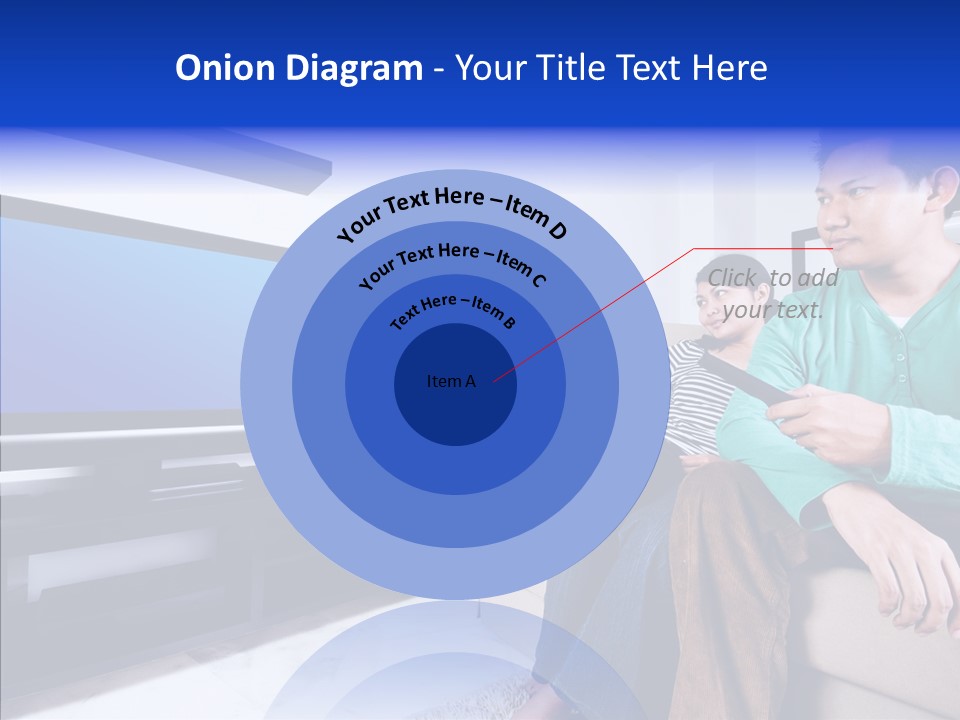 Onion Diagram - Your Title Text Here

Your Text Here – Item D

Your Text Here – Item C

Text Here – Item B

Item A

Click to add your text.